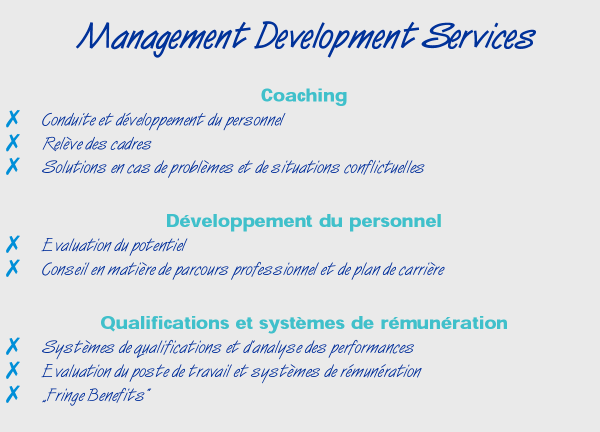 Management Development Services

Coaching

✗ Conduite et développement du personnel
✗ Relève des cadres
✗ Solutions en cas de problèmes et de situations conflictuelles

Développement du personnel

✗ Evaluation du potentiel
✗ Conseil en matière de parcours professionnel et de plan de carrière

Qualifications et systèmes de rémunération

✗ Systèmes de qualifications et d'analyse des performances
✗ Evaluation du poste de travail et systèmes de rémunération
✗ „Fringe Benefits"